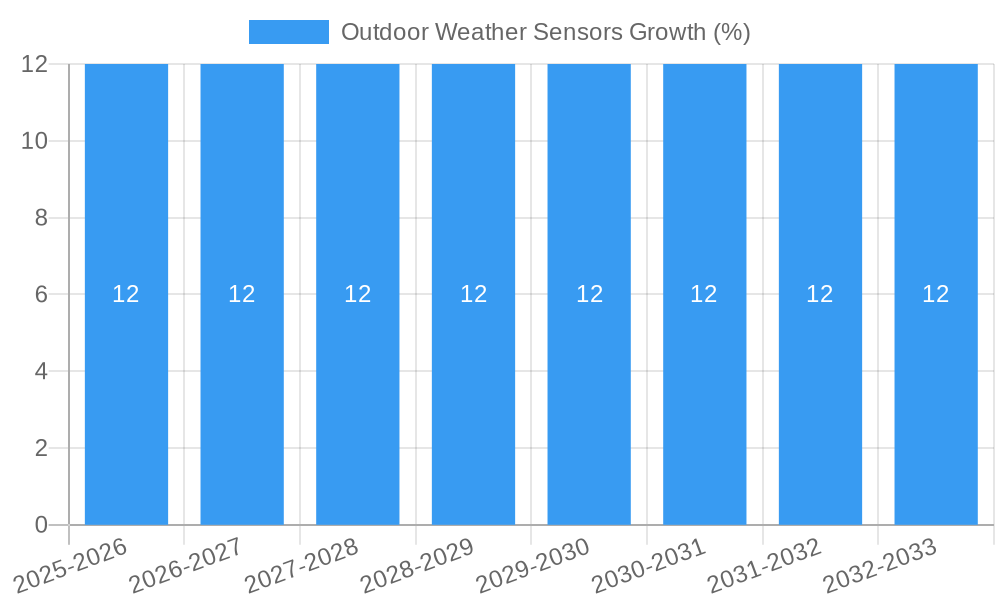 Outdoor Weather Sensors Growth (%)

12
10
8
6
4
2
0

12 12 12 12 12 12 12 12

2025-2026 2026-2027 2027-2028 2028-2029 2029-2030 2030-2031 2031-2032 2032-2033